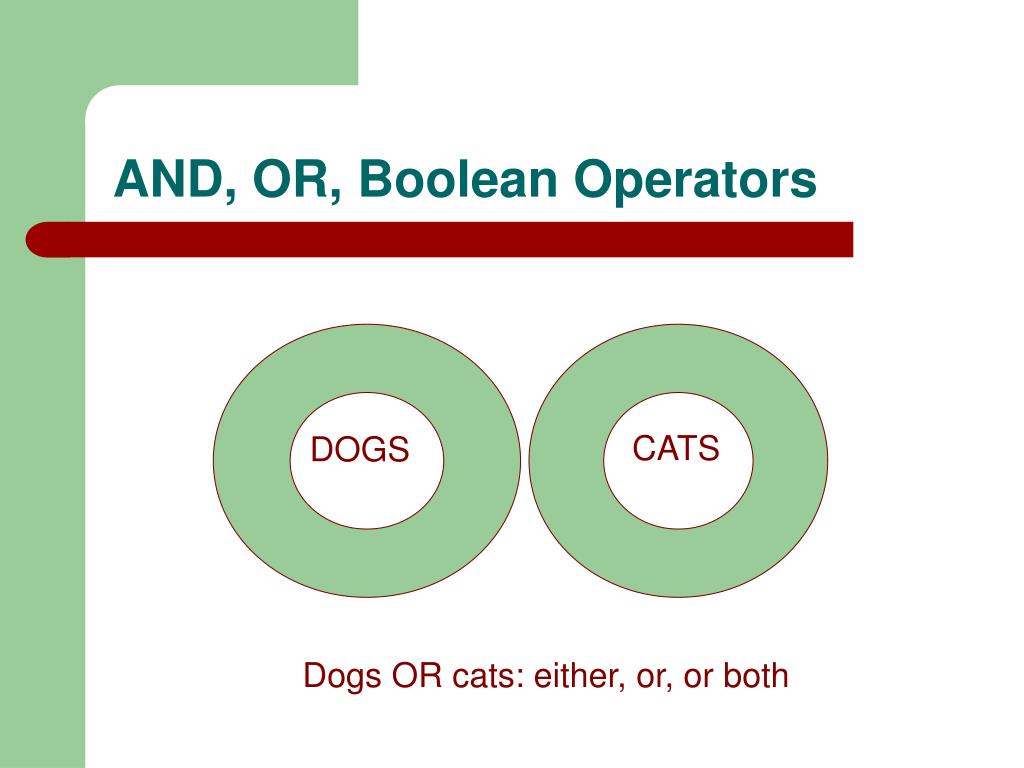 AND, OR, Boolean Operators

DOGS

CATS

Dogs OR cats: either, or, or both